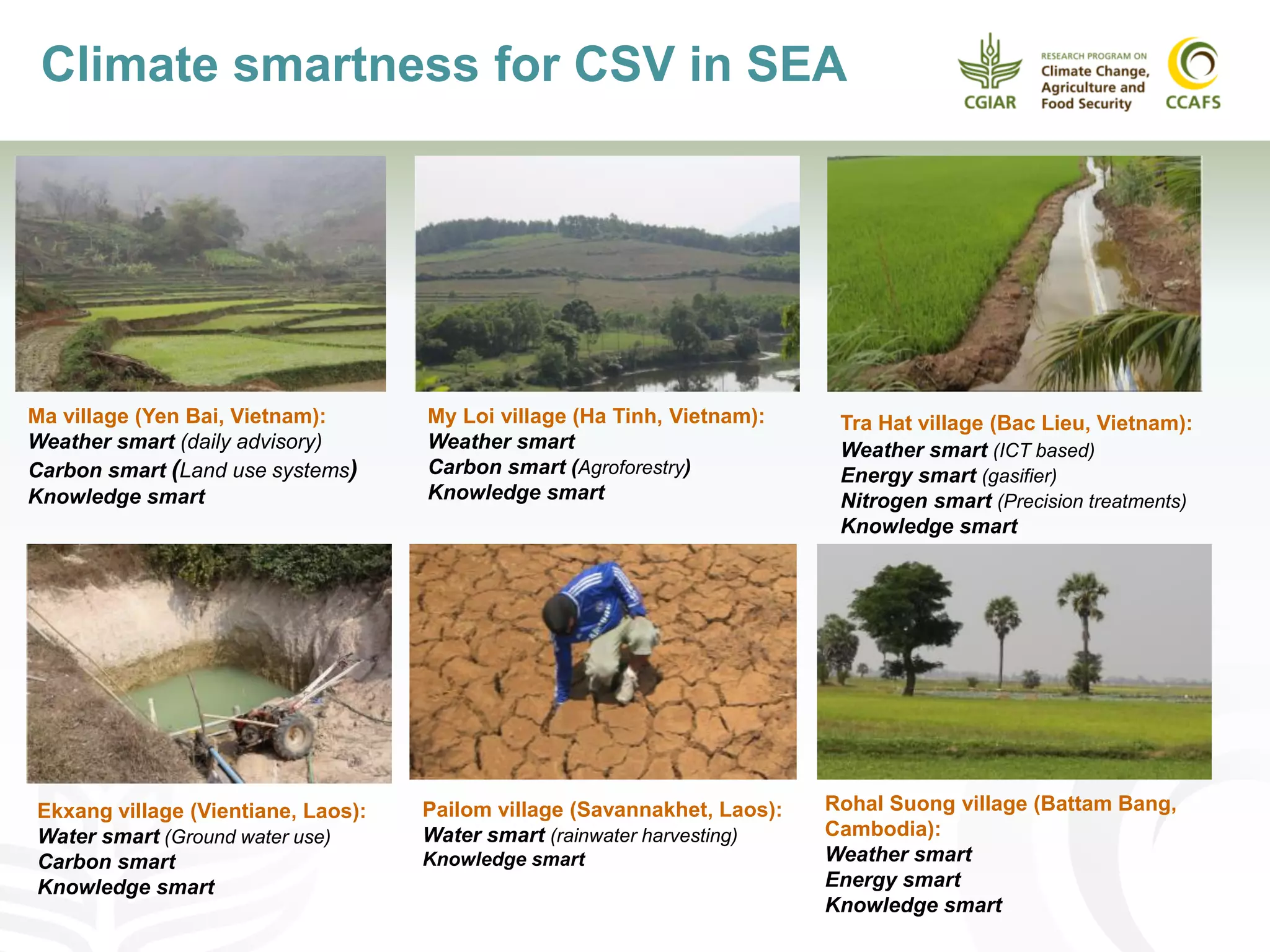 Climate smartness for CSV in SEA

CGIAR

RESEARCH PROGRAM ON
Climate Change, Agriculture and Food Security

CCAFS

Ma village (Yen Bai, Vietnam):
Weather smart (daily advisory)
Carbon smart (Land use systems)
Knowledge smart

My Loi village (Ha Tinh, Vietnam):
Weather smart
Carbon smart (Agroforestry)
Knowledge smart

Tra Hat village (Bac Lieu, Vietnam):
Weather smart (ICT based)
Energy smart (gasifier)
Nitrogen smart (Precision treatments)
Knowledge smart

Ekxang village (Vientiane, Laos):
Water smart (Ground water use)
Carbon smart
Knowledge smart

Pailom village (Savannakhet, Laos):
Water smart (rainwater harvesting)
Knowledge smart

Rohal Suong village (Battam Bang, Cambodia):
Weather smart
Energy smart
Knowledge smart